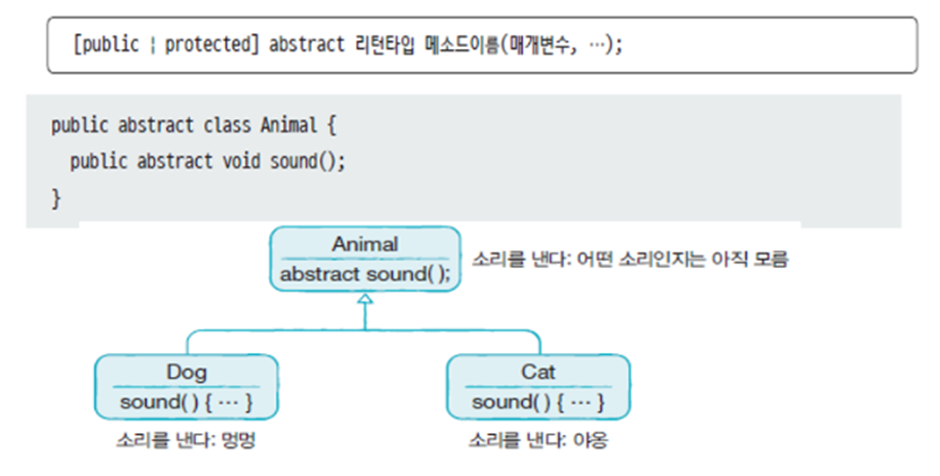 [public ¦ protected] abstract 리턴타입 메소드이름(매개변수, …);

public abstract class Animal {
  public abstract void sound();
}

Animal
abstract sound( );

소리를 낸다: 어떤 소리인지는 아직 모름

Dog
sound( ) { … }

소리를 낸다: 멍멍

Cat
sound( ) { … }

소리를 낸다: 야옹